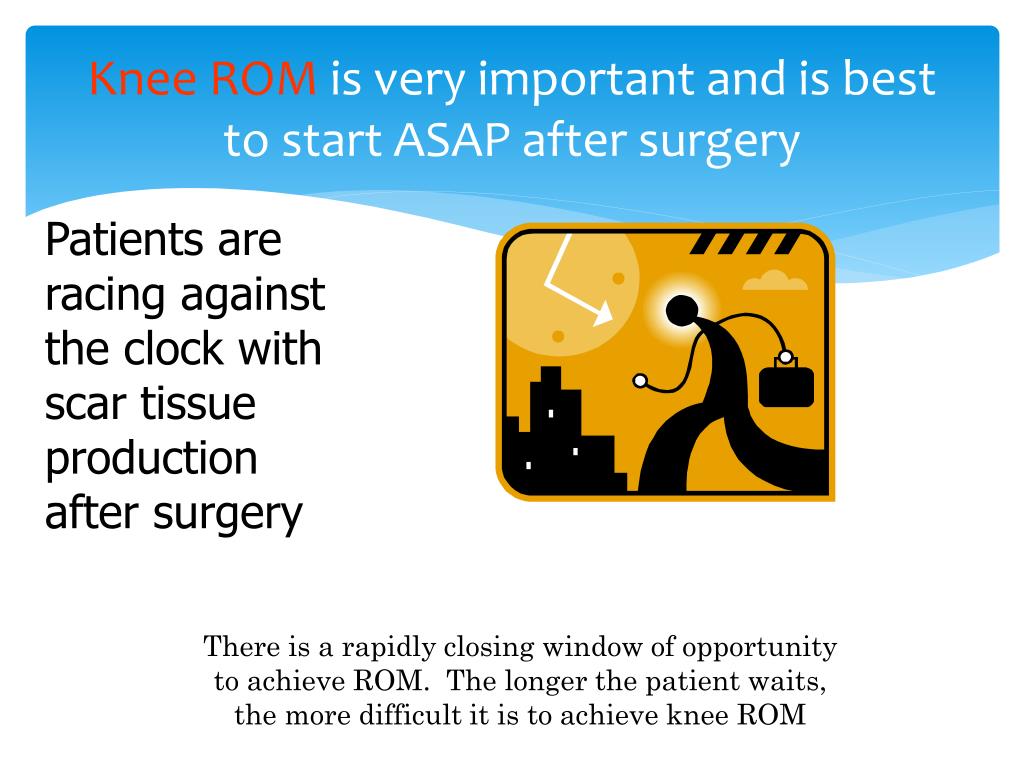 Knee ROM is very important and is best to start ASAP after surgery

Patients are racing against the clock with scar tissue production after surgery

There is a rapidly closing window of opportunity to achieve ROM. The longer the patient waits, the more difficult it is to achieve knee ROM